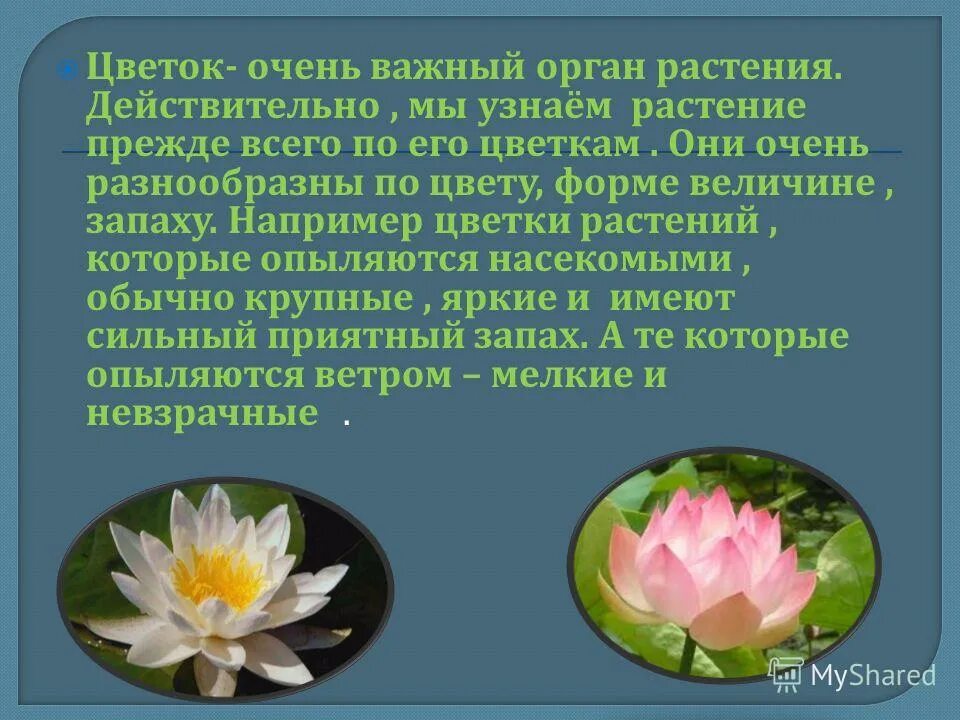 Цветок- очень важный орган растения. Действительно , мы узнаём растение прежде всего по его цветкам . Они очень разнообразны по цвету, форме величине , запаху. Например цветки растений , которые опыляются насекомыми , обычно крупные , яркие и имеют сильный приятный запах. А те которые опыляются ветром – мелкие и невзрачные .

MyShared